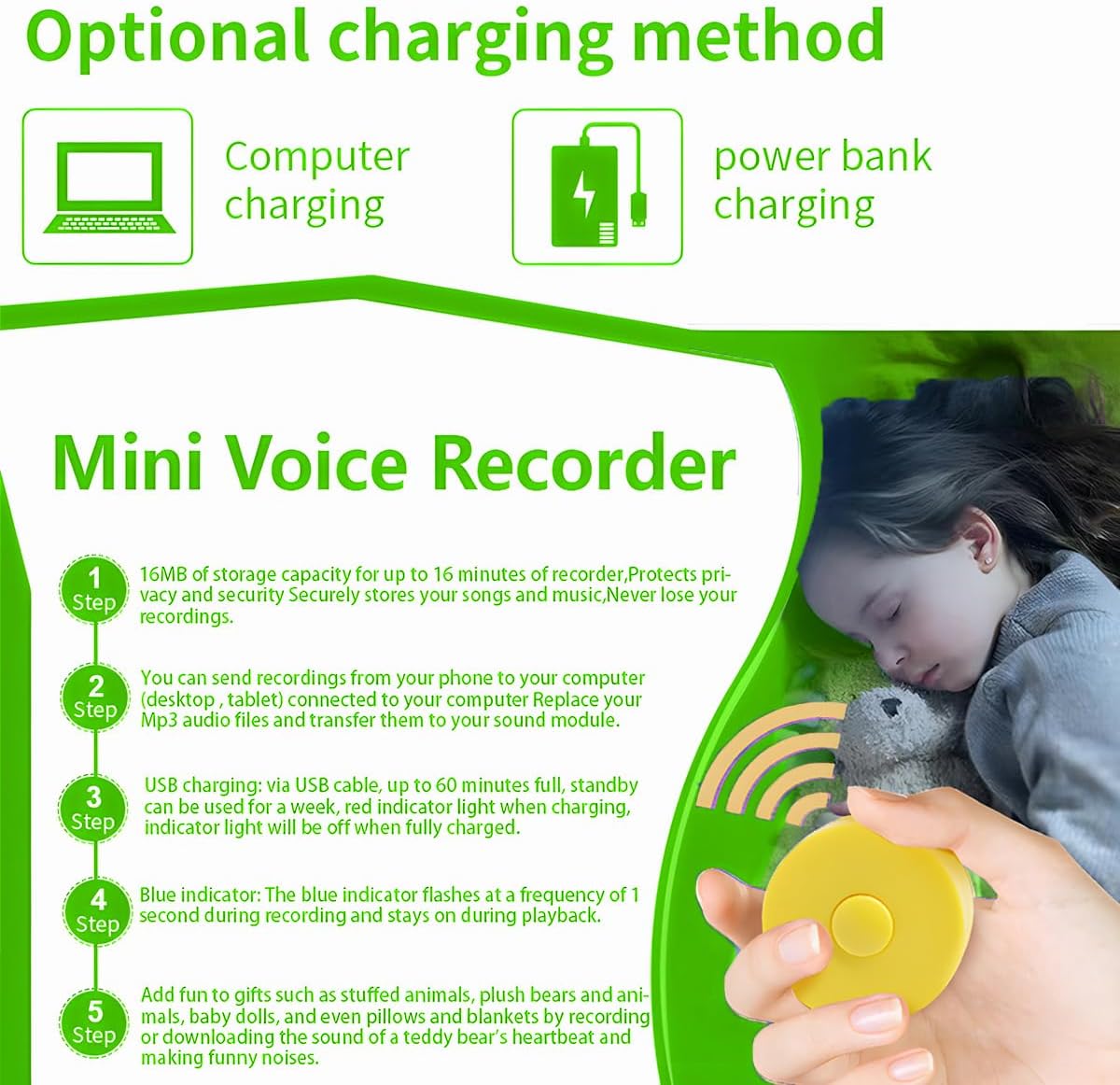 Optional charging method

Computer charging

power bank charging

Mini Voice Recorder

1 Step
16MB of storage capacity for up to 16 minutes of recorder,Protects privacy and security Securely stores your songs and music,Never lose your recordings.

2 Step
You can send recordings from your phone to your computer (desktop , tablet) connected to your computer Replace your Mp3 audio files and transfer them to your sound module.

3 Step
USB charging: via USB cable, up to 60 minutes full, standby can be used for a week, red indicator light when charging, indicator light will be off when fully charged.

4 Step
Blue indicator: The blue indicator flashes at a frequency of 1 second during recording and stays on during playback.

5 Step
Add fun to gifts such as stuffed animals, plush bears and animals, baby dolls, and even pillows and blankets by recording or downloading the sound of a teddy bear's heartbeat and making funny noises.